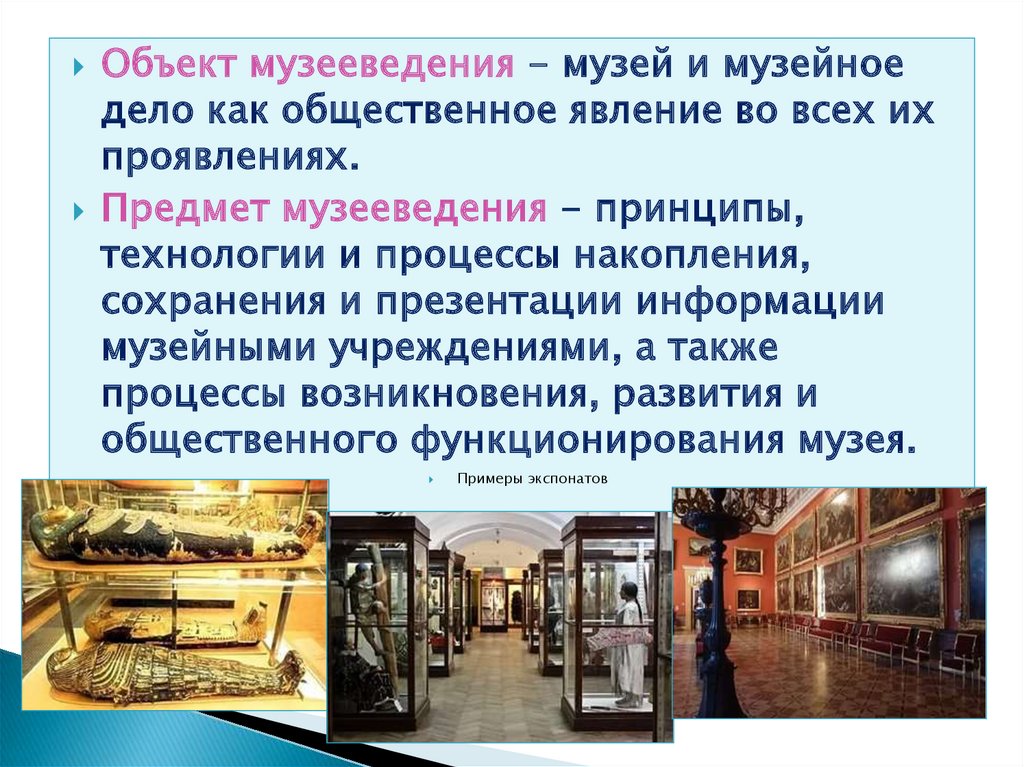 Объект музееведения – музей и музейное дело как общественное явление во всех их проявлениях.

Предмет музееведения – принципы, технологии и процессы накопления, сохранения и презентации информации музейными учреждениями, а также процессы возникновения, развития и общественного функционирования музея.

Примеры экспонатов